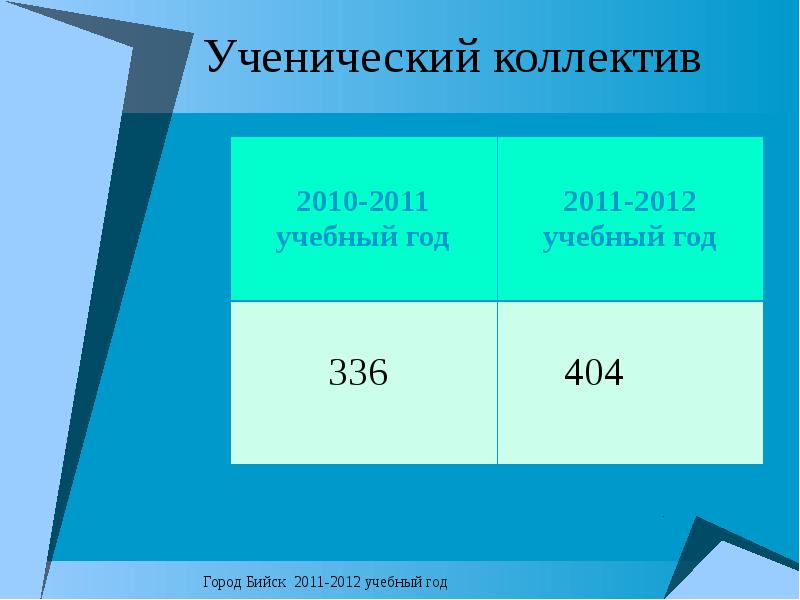 Ученический коллектив

| 2010-2011 учебный год | 2011-2012 учебный год |
|---|---|
| 336 | 404 |

Город Бийск 2011-2012 учебный год